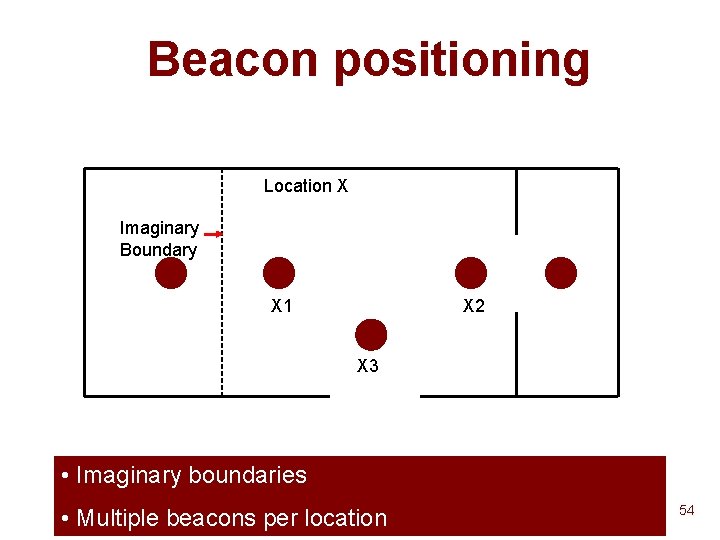 Beacon positioning

Location X

Imaginary Boundary

X1

X2

X3

• Imaginary boundaries
• Multiple beacons per location

54